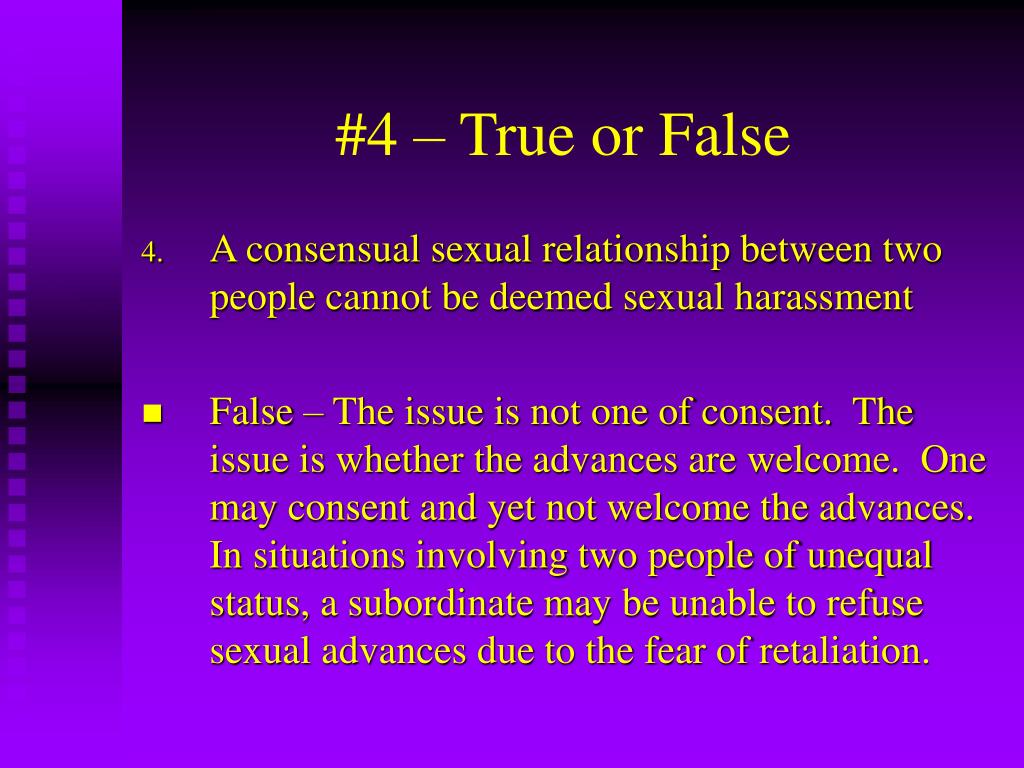 #4 – True or False

4. A consensual sexual relationship between two people cannot be deemed sexual harassment

■ False – The issue is not one of consent. The issue is whether the advances are welcome. One may consent and yet not welcome the advances. In situations involving two people of unequal status, a subordinate may be unable to refuse sexual advances due to the fear of retaliation.